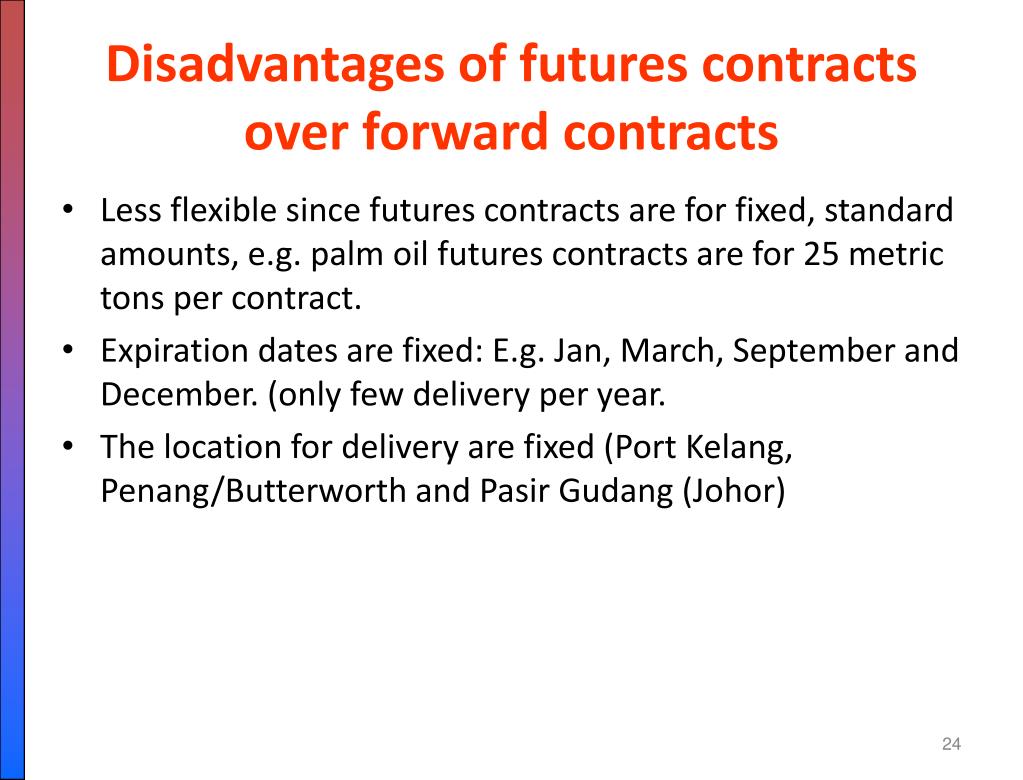 Disadvantages of futures contracts over forward contracts

• Less flexible since futures contracts are for fixed, standard amounts, e.g. palm oil futures contracts are for 25 metric tons per contract.

• Expiration dates are fixed: E.g. Jan, March, September and December. (only few delivery per year.

• The location for delivery are fixed (Port Kelang, Penang/Butterworth and Pasir Gudang (Johor)

24